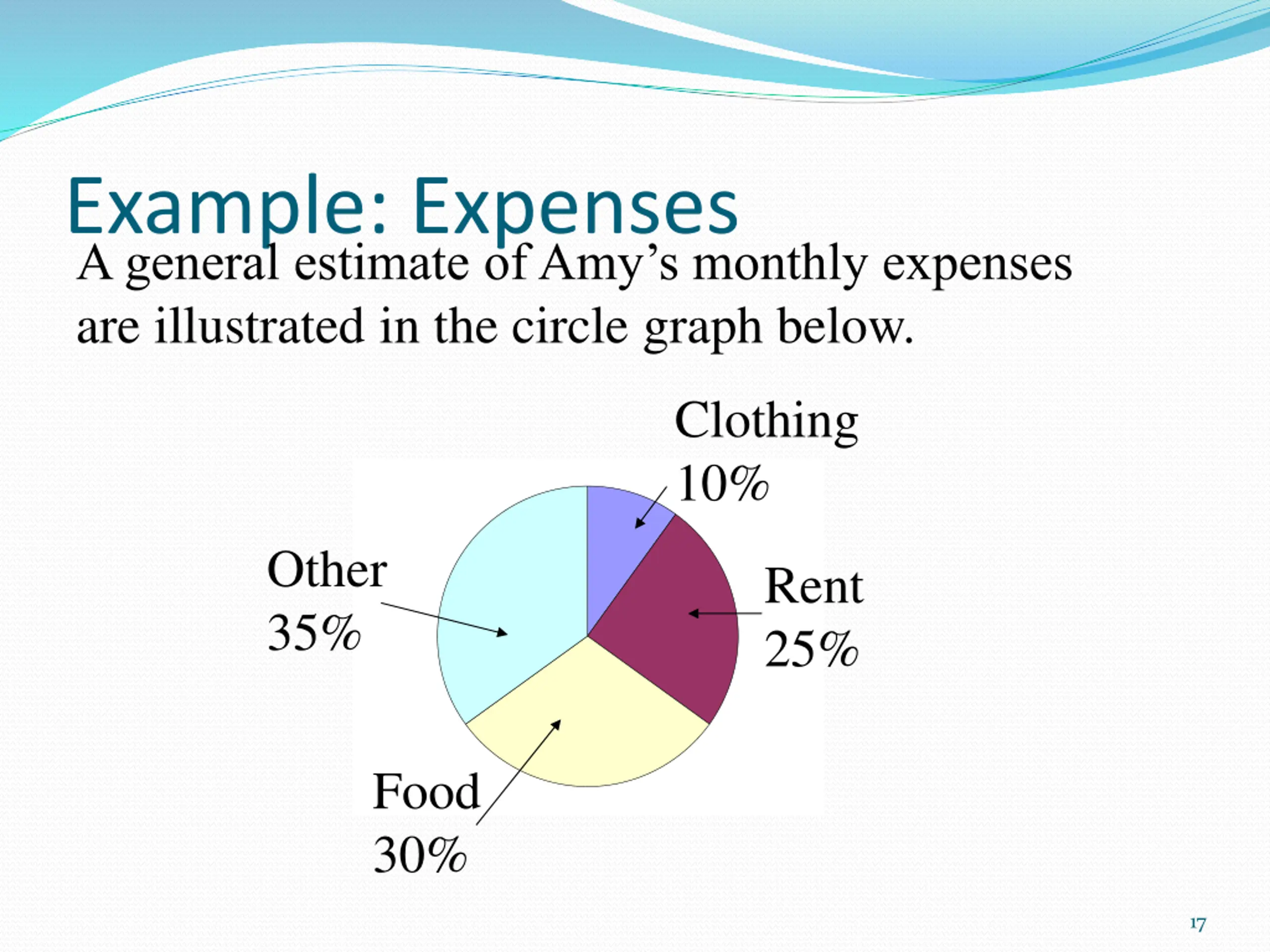 Example: Expenses

A general estimate of Amy’s monthly expenses are illustrated in the circle graph below.

Clothing
10%

Other
35%

Rent
25%

Food
30%

17